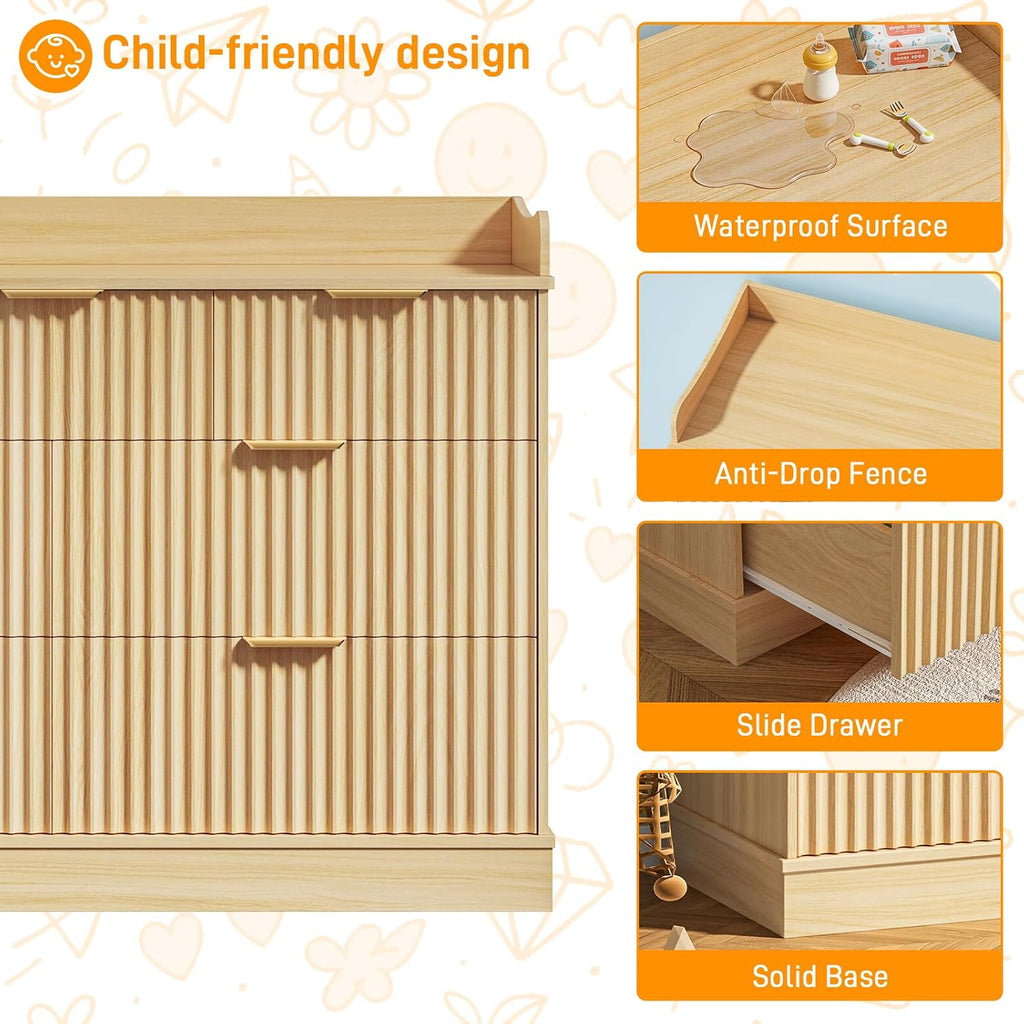 Child-friendly design

Waterproof Surface

Anti-Drop Fence

Slide Drawer

Solid Base